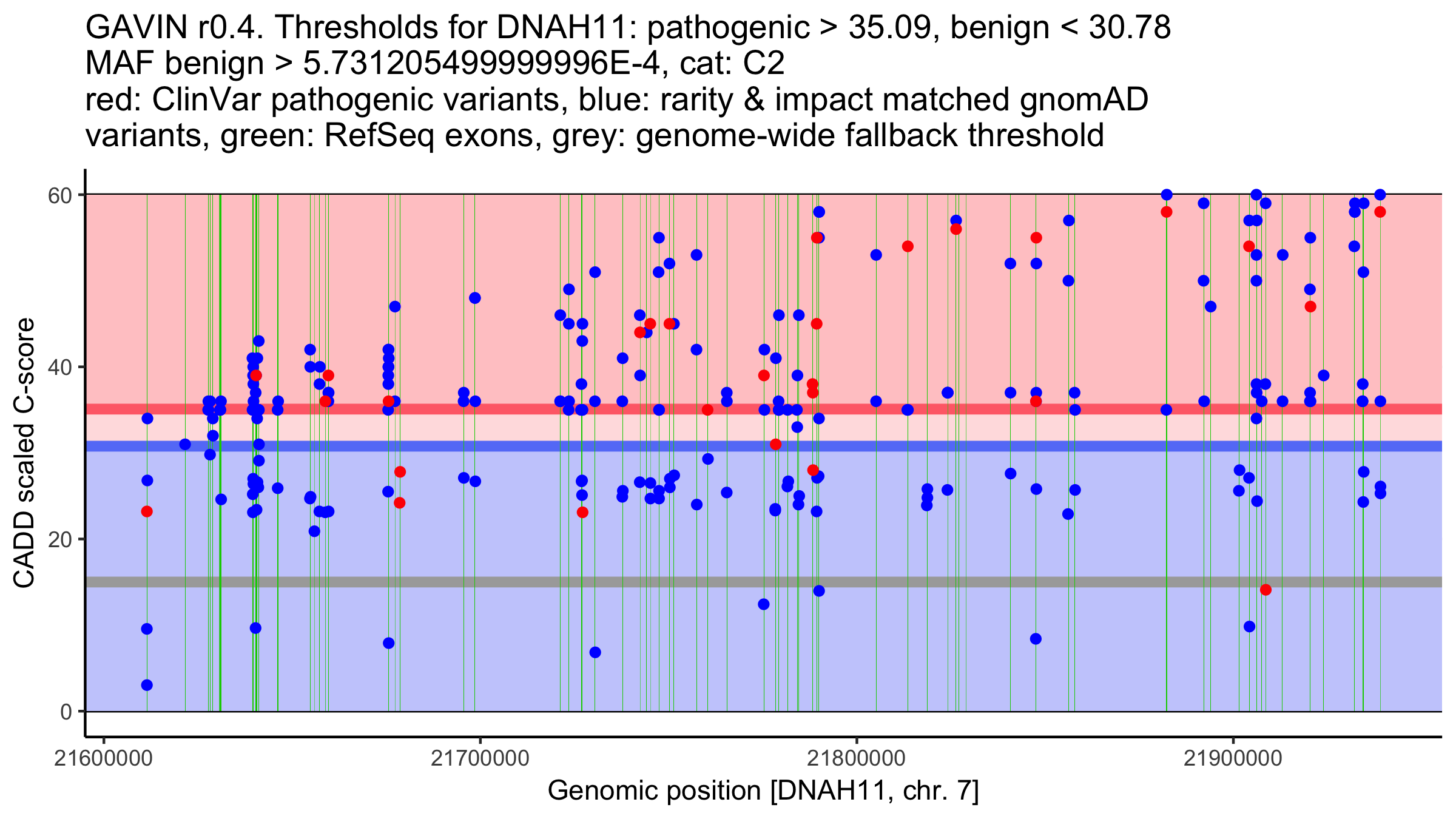 GAVIN r0.4. Thresholds for DNAH11: pathogenic > 35.09, benign < 30.78
MAF benign > 5.731205499999996E-4, cat: C2
red: ClinVar pathogenic variants, blue: rarity & impact matched gnomAD variants, green: RefSeq exons, grey: genome-wide fallback threshold

CADD scaled C-score

60
40
20
0

21600000
21700000
21800000
21900000

Genomic position [DNAH11, chr. 7]